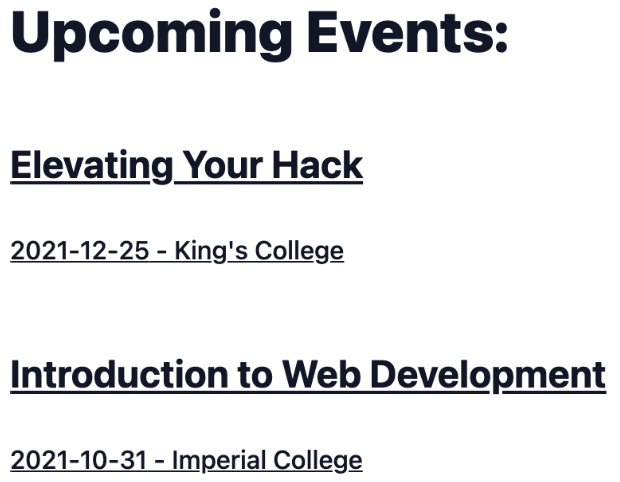 Upcoming Events:

Elevating Your Hack

2021-12-25 - King's College

Introduction to Web Development

2021-10-31 - Imperial College